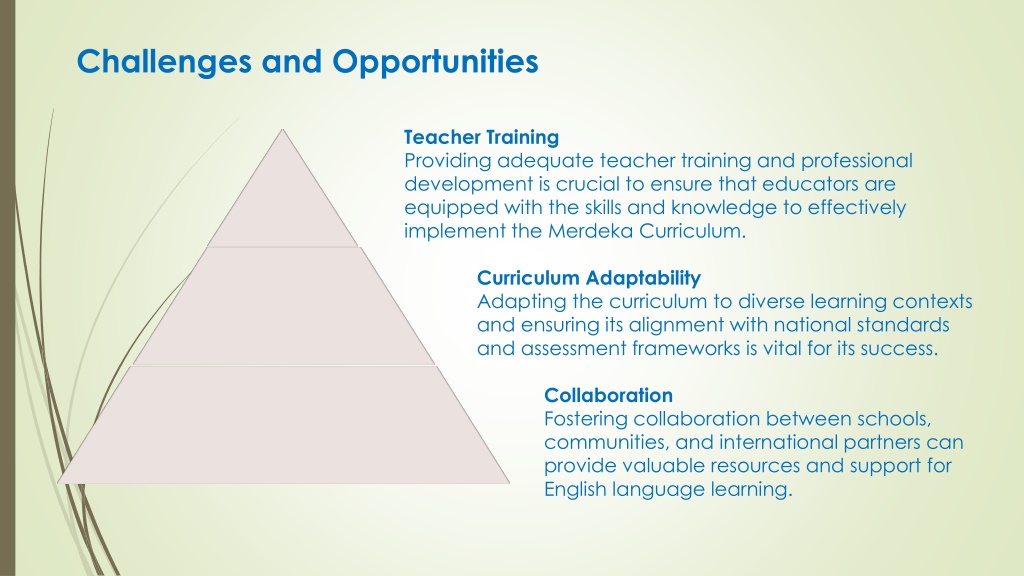 Challenges and Opportunities

Teacher Training
Providing adequate teacher training and professional development is crucial to ensure that educators are equipped with the skills and knowledge to effectively implement the Merdeka Curriculum.

Curriculum Adaptability
Adapting the curriculum to diverse learning contexts and ensuring its alignment with national standards and assessment frameworks is vital for its success.

Collaboration
Fostering collaboration between schools, communities, and international partners can provide valuable resources and support for English language learning.